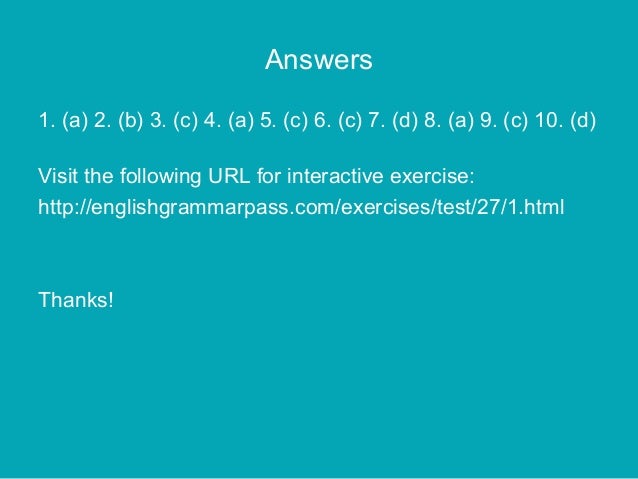 Answers

1. (a) 2. (b) 3. (c) 4. (a) 5. (c) 6. (c) 7. (d) 8. (a) 9. (c) 10. (d)

Visit the following URL for interactive exercise:
http://englishgrammarpass.com/exercises/test/27/1.html

Thanks!